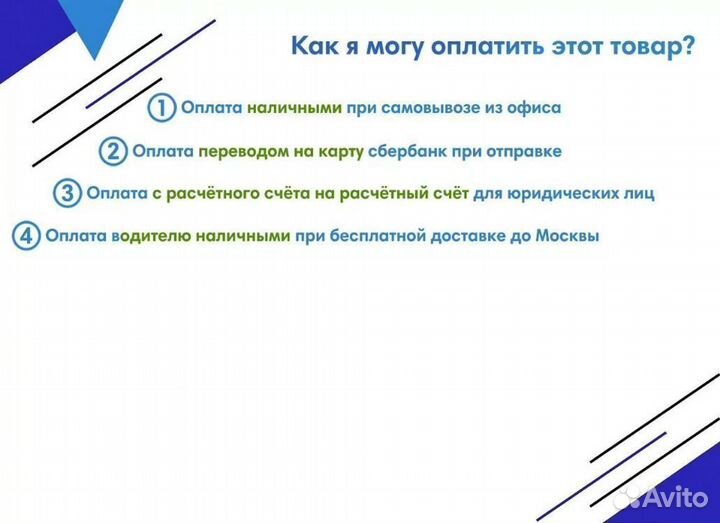 Как я могу оплатить этот товар?

1 Оплата наличными при самовывозе из офиса

2 Оплата переводом на карту сбербанк при отправке

3 Оплата с расчётного счёта на расчётный счёт для юридических лиц

4 Оплата водителю наличными при бесплатной доставке до Москвы

Avito